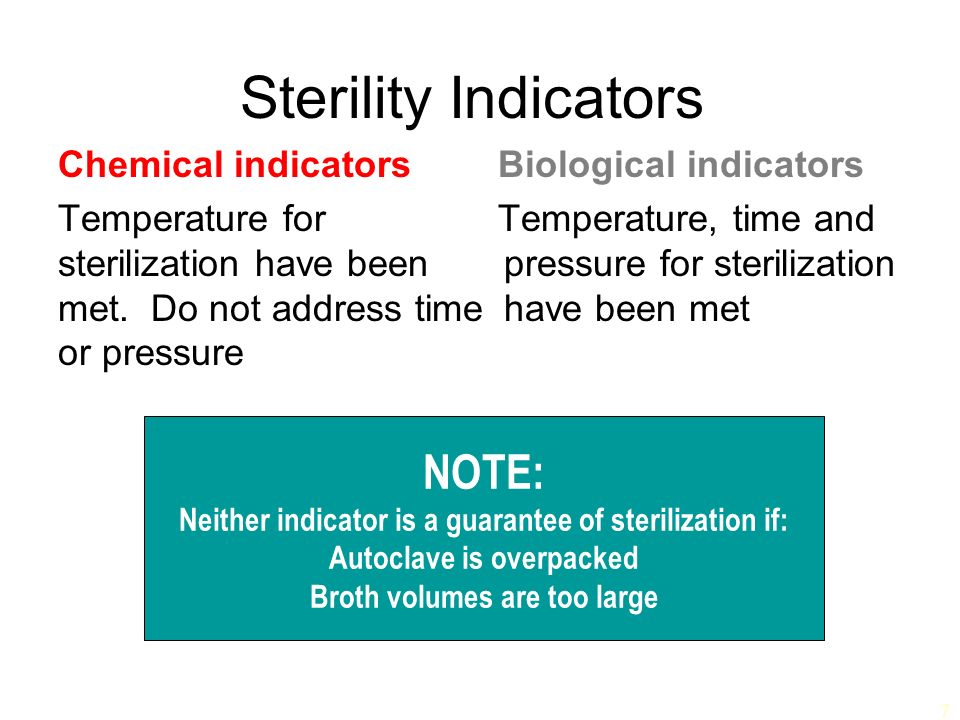 Sterility Indicators

Chemical indicators

Temperature for sterilization have been met. Do not address time or pressure

Biological indicators

Temperature, time and pressure for sterilization have been met

NOTE:
Neither indicator is a guarantee of sterilization if:
Autoclave is overpacked
Broth volumes are too large